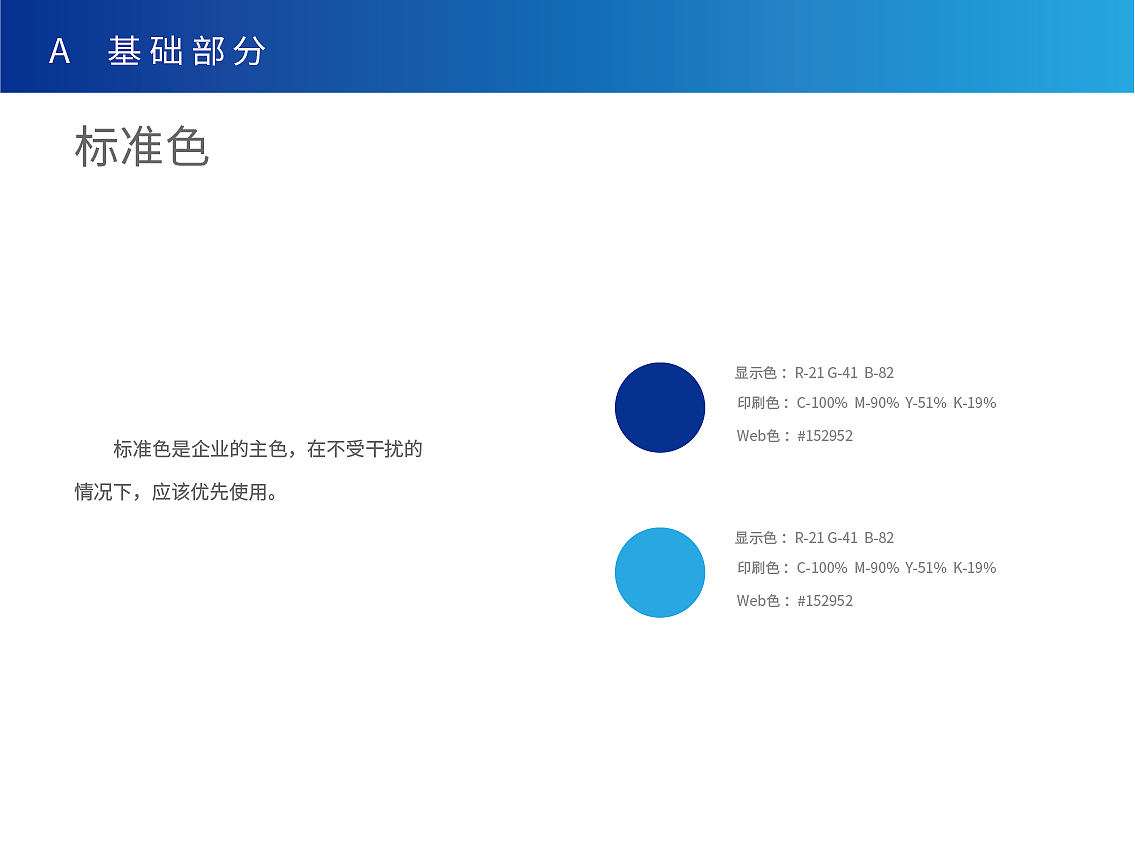 A 基础部分

标准色

标准色是企业的主色，在不受干扰的情况下，应该优先使用。

显示色： R-21 G-41 B-82
印刷色： C-100% M-90% Y-51% K-19%
Web色： #152952

显示色： R-21 G-41 B-82
印刷色： C-100% M-90% Y-51% K-19%
Web色： #152952